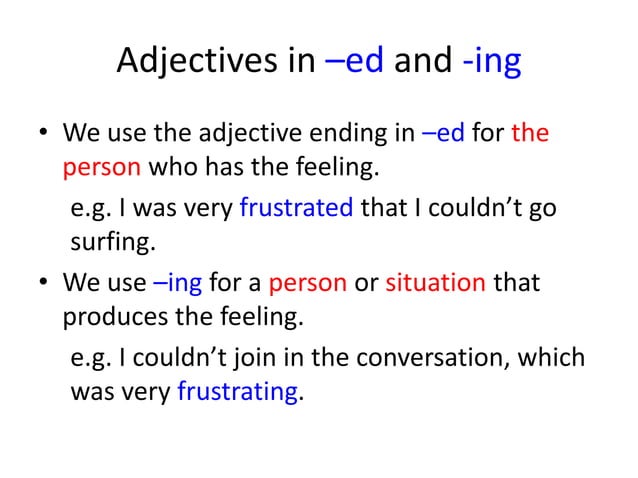 Adjectives in –ed and -ing

• We use the adjective ending in –ed for the person who has the feeling.

e.g. I was very frustrated that I couldn't go surfing.

• We use –ing for a person or situation that produces the feeling.

e.g. I couldn't join in the conversation, which was very frustrating.